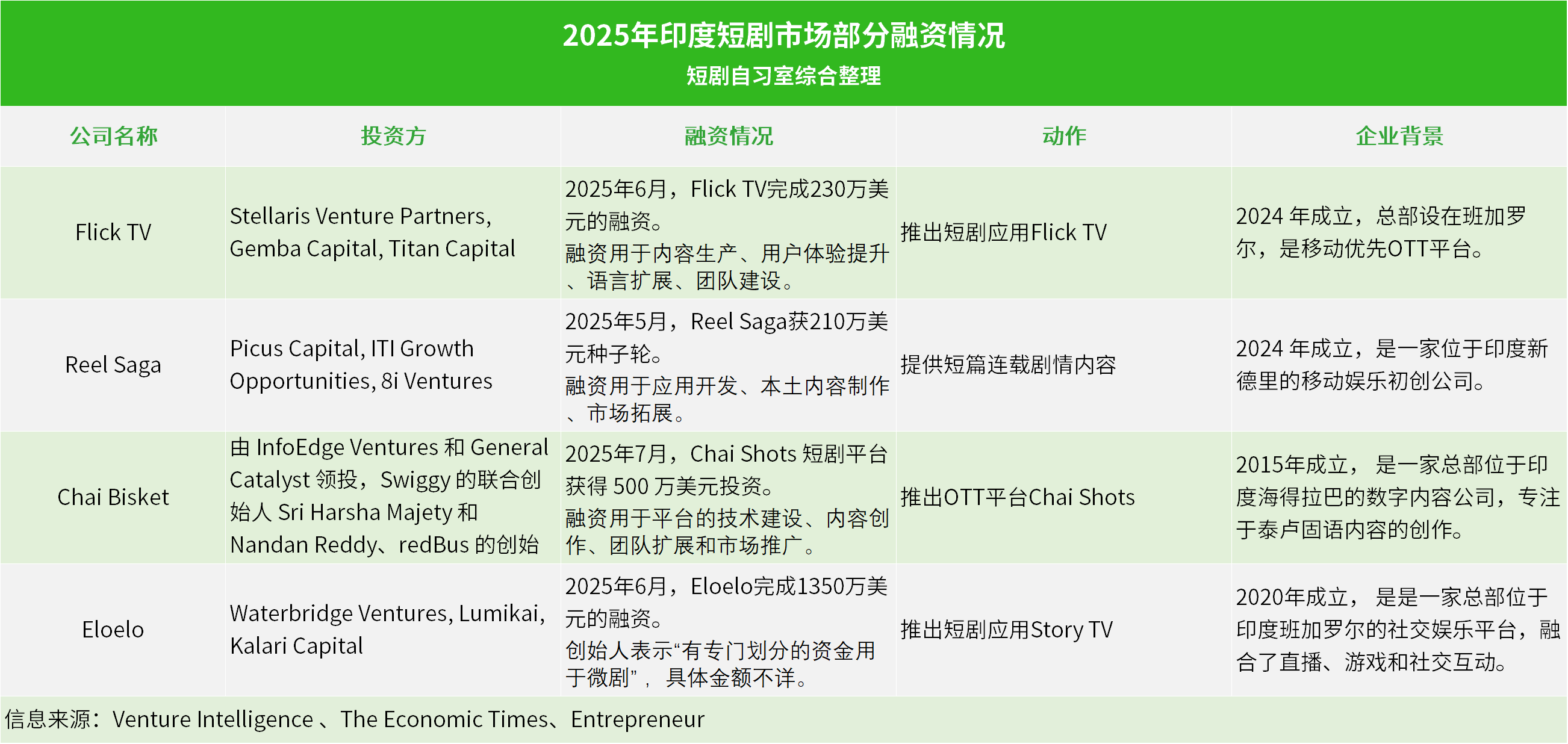 2025年印度短剧市场部分融资情况
短剧自习室综合整理

| 公司名称 | 投资方 | 融资情况 | 动作 | 企业背景 |
|---|---|---|---|---|
| Flick TV | Stellaris Venture Partners, Gemba Capital, Titan Capital | 2025年6月，Flick TV完成230万美元的融资。融资用于内容生产、用户体验提升、语言扩展、团队建设。 | 推出短剧应用Flick TV | 2024 年成立，总部设在班加罗尔，是移动优先OTT平台。 |
| Reel Saga | Picus Capital, ITI Growth Opportunities, 8i Ventures | 2025年5月，Reel Saga获210万美元种子轮。融资用于应用开发、本土内容制作、市场拓展。 | 提供短篇连载剧情内容 | 2024 年成立，是一家位于印度新德里的移动娱乐初创公司。 |
| Chai Bisket | 由 InfoEdge Ventures 和 General Catalyst 领投，Swiggy 的联合创始人 Sri Harsha Majety 和 Nandan Reddy、redBus 的创始 | 2025年7月，Chai Shots 短剧平台获得 500 万美元投资。融资用于平台的技术建设、内容创作、团队扩展和市场推广。 | 推出OTT平台Chai Shots | 2015年成立， 是一家总部位于印度海得拉巴的数字内容公司，专注于泰卢固语内容的创作。 |
| Eloelo | Waterbridge Ventures, Lumikai, Kalari Capital | 2025年6月，Eloelo完成1350万美元的融资。创始人表示“有专门划分的资金用于微剧”， 具体金额不详。 | 推出短剧应用Story TV | 2020年成立， 是是一家总部位于印度班加罗尔的社交娱乐平台，融合了直播、游戏和社交互动。 |

信息来源：Venture Intelligence 、The Economic Times、Entrepreneur